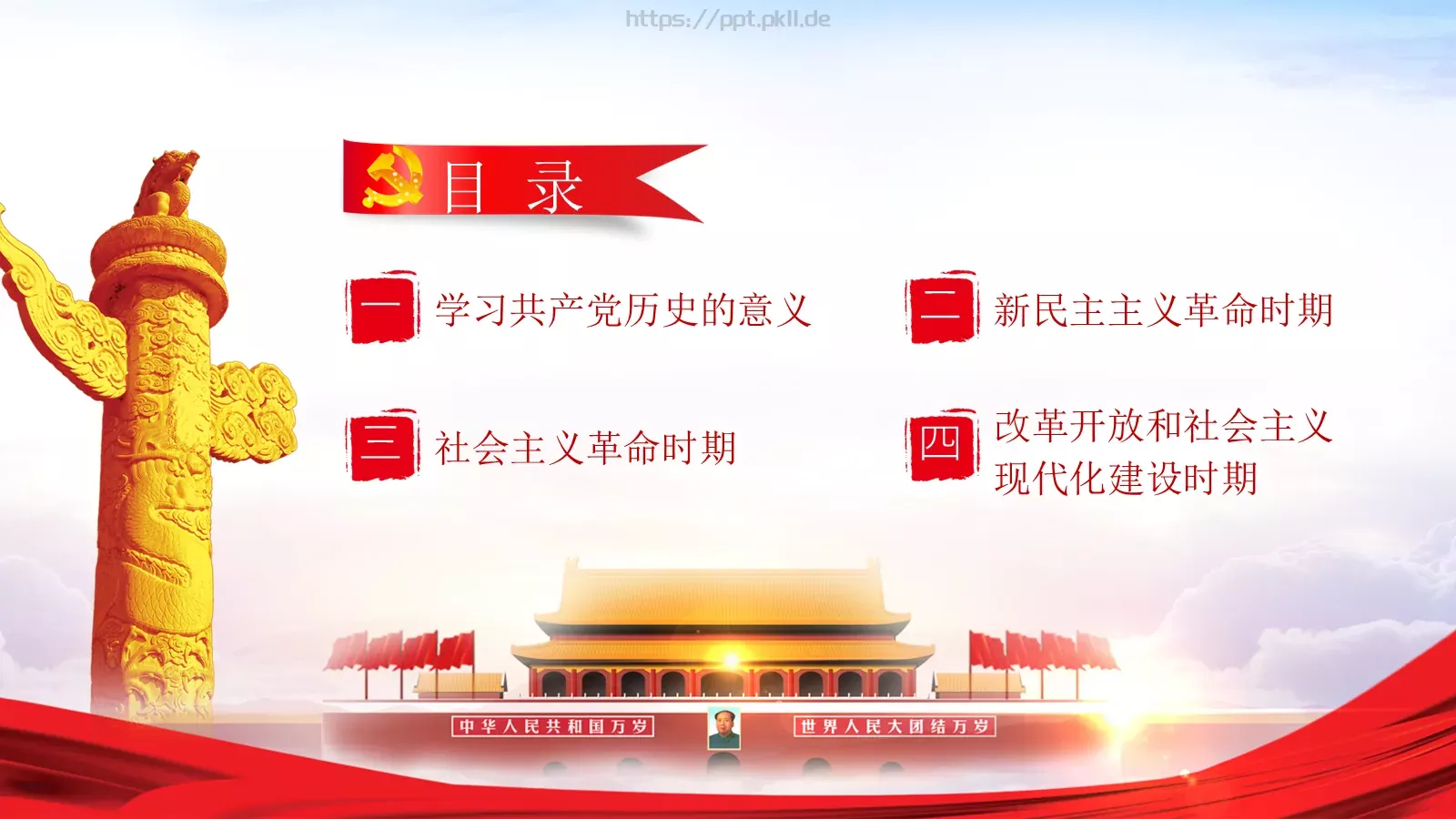 https://ppt.pkll.de

目 录

一 学习共产党历史的意义

二 新民主主义革命时期

三 社会主义革命时期

四 改革开放和社会主义现代化建设时期

中华人民共和国万岁

世界人民大团结万岁